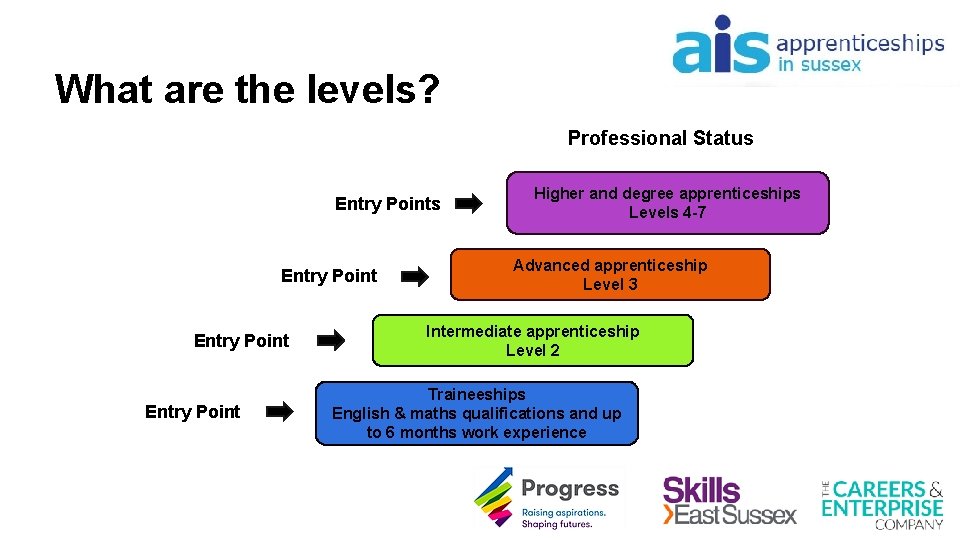 ais apprenticeships in sussex

What are the levels?

Professional Status

Entry Points
Higher and degree apprenticeships
Levels 4-7

Entry Point
Advanced apprenticeship
Level 3

Entry Point
Intermediate apprenticeship
Level 2

Entry Point
Traineeships
English & maths qualifications and up to 6 months work experience

Progress
Raising aspirations.
Shaping futures.

Skills
East Sussex

THE CAREERS & ENTERPRISE COMPANY